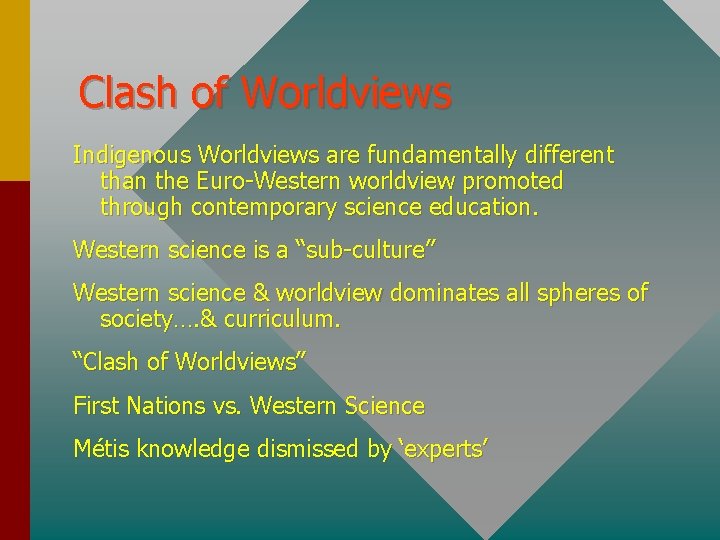 Clash of Worldviews

Indigenous Worldviews are fundamentally different than the Euro-Western worldview promoted through contemporary science education.

Western science is a “sub-culture”

Western science & worldview dominates all spheres of society….& curriculum.

“Clash of Worldviews”

First Nations vs. Western Science

Métis knowledge dismissed by ‘experts’